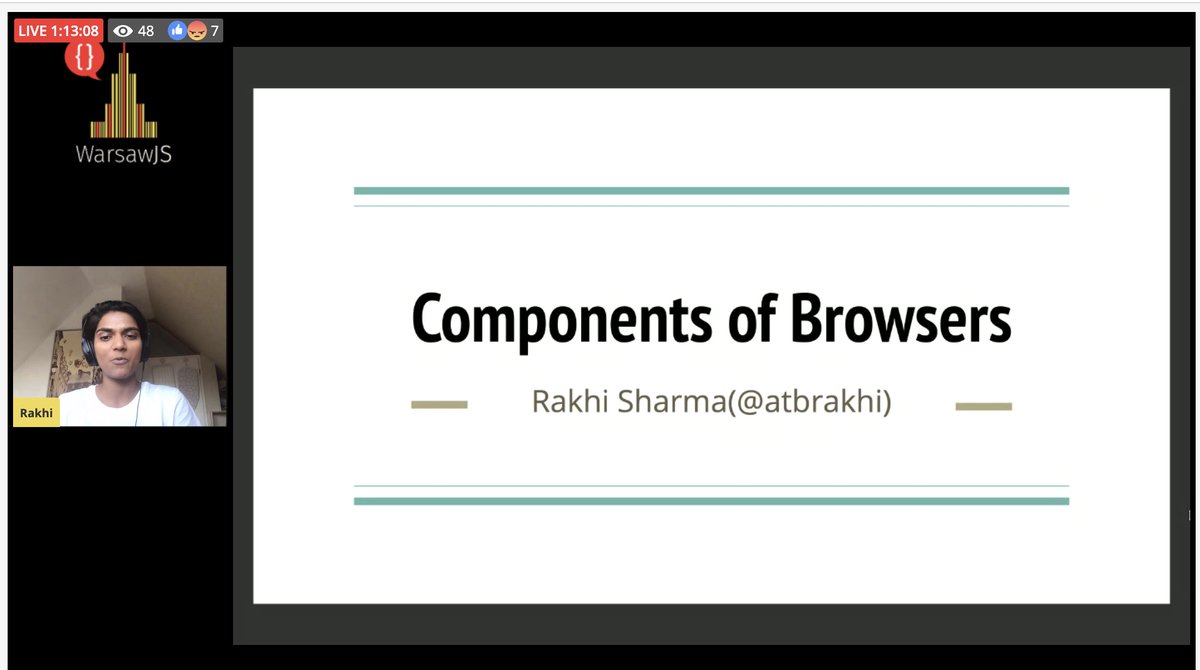 LIVE 1:13:08 48 7

{}

WarsawJS

Rakhi

Components of Browsers

Rakhi Sharma(@atbrakhi)